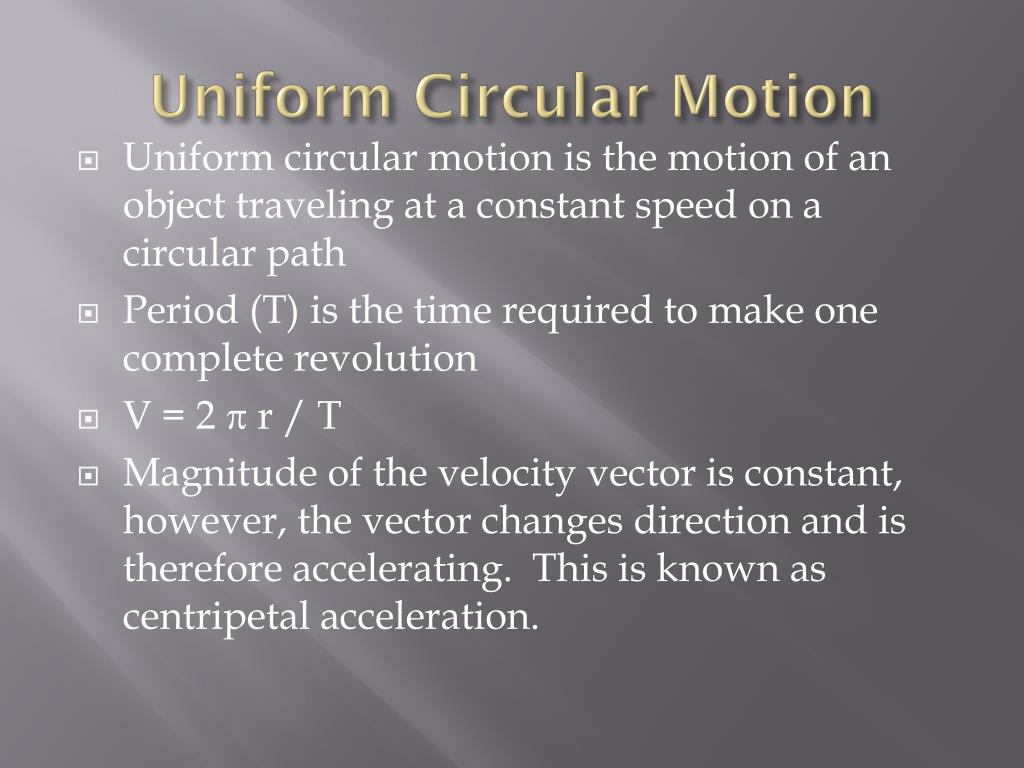 Uniform Circular Motion

Uniform circular motion is the motion of an object traveling at a constant speed on a circular path

Period (T) is the time required to make one complete revolution

$V = 2 \pi r / T$

Magnitude of the velocity vector is constant, however, the vector changes direction and is therefore accelerating. This is known as centripetal acceleration.